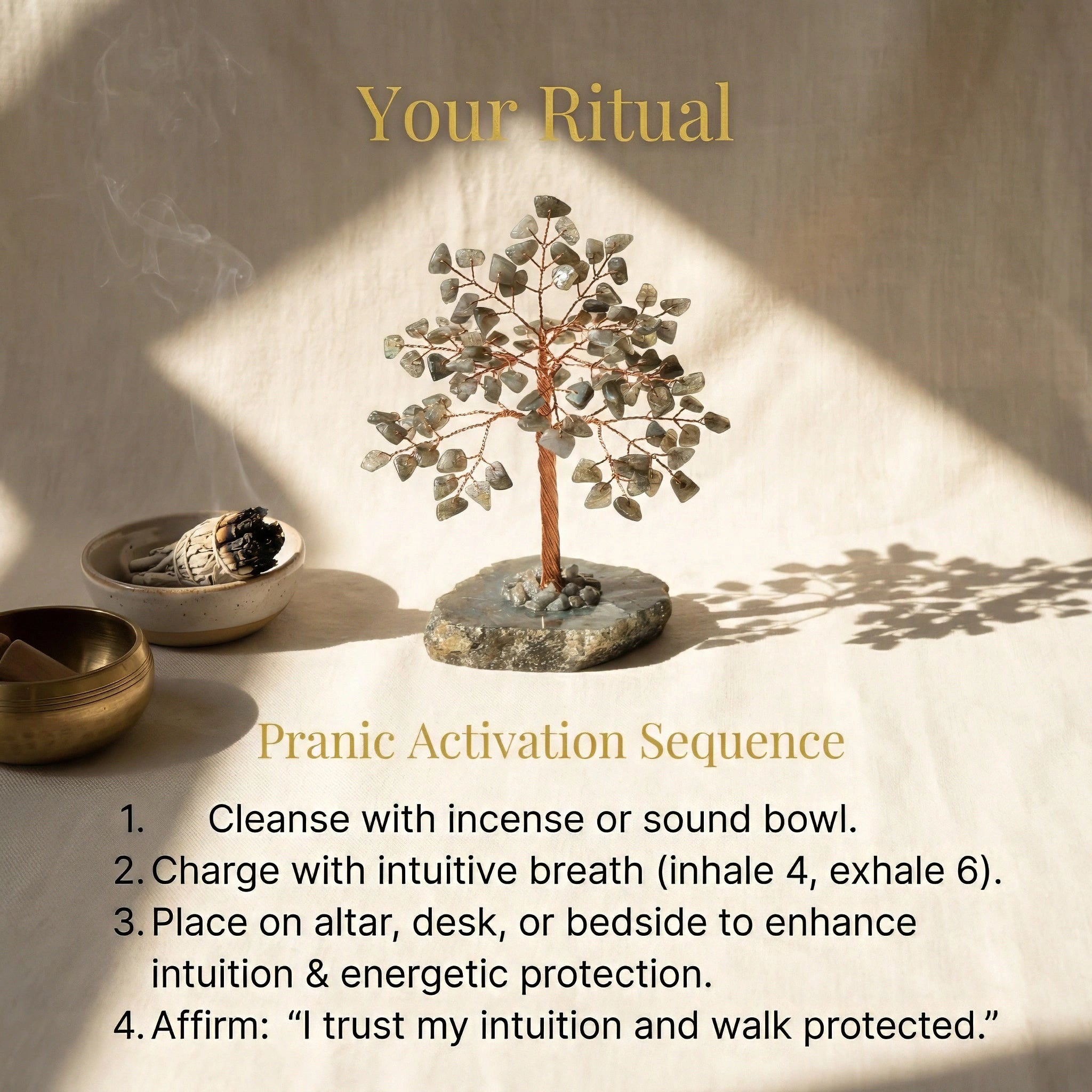 Your Ritual

Pranic Activation Sequence

1. Cleanse with incense or sound bowl.
2. Charge with intuitive breath (inhale 4, exhale 6).
3. Place on altar, desk, or bedside to enhance intuition & energetic protection.
4. Affirm: “I trust my intuition and walk protected.”